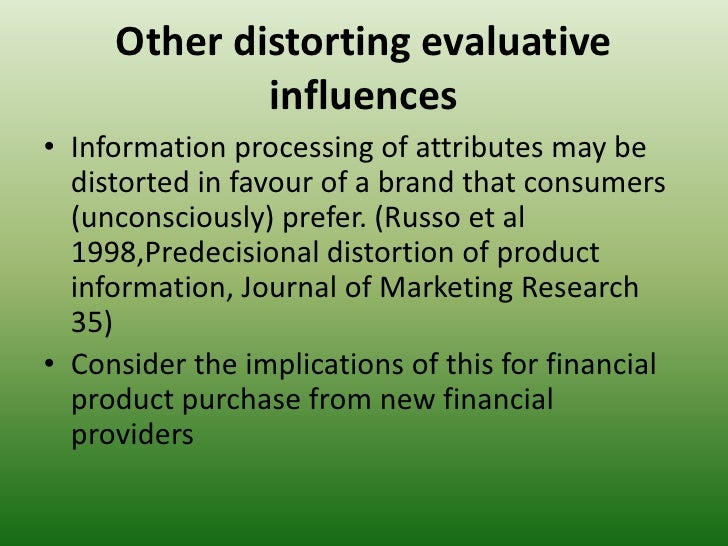 Other distorting evaluative influences

• Information processing of attributes may be distorted in favour of a brand that consumers (unconsciously) prefer. (Russo et al 1998,Predecisional distortion of product information, Journal of Marketing Research 35)

• Consider the implications of this for financial product purchase from new financial providers